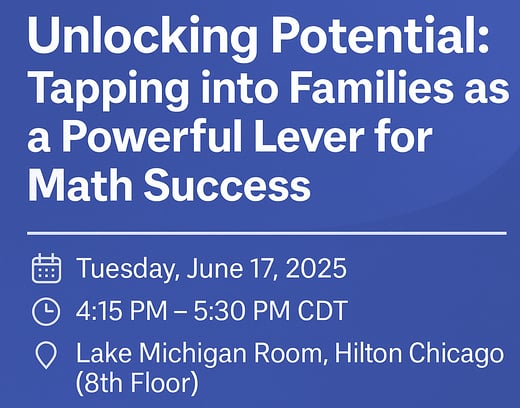 Unlocking Potential: Tapping into Families as a Powerful Lever for Math Success

Tuesday, June 17, 2025

4:15 PM – 5:30 PM CDT

Lake Michigan Room, Hilton Chicago (8th Floor)